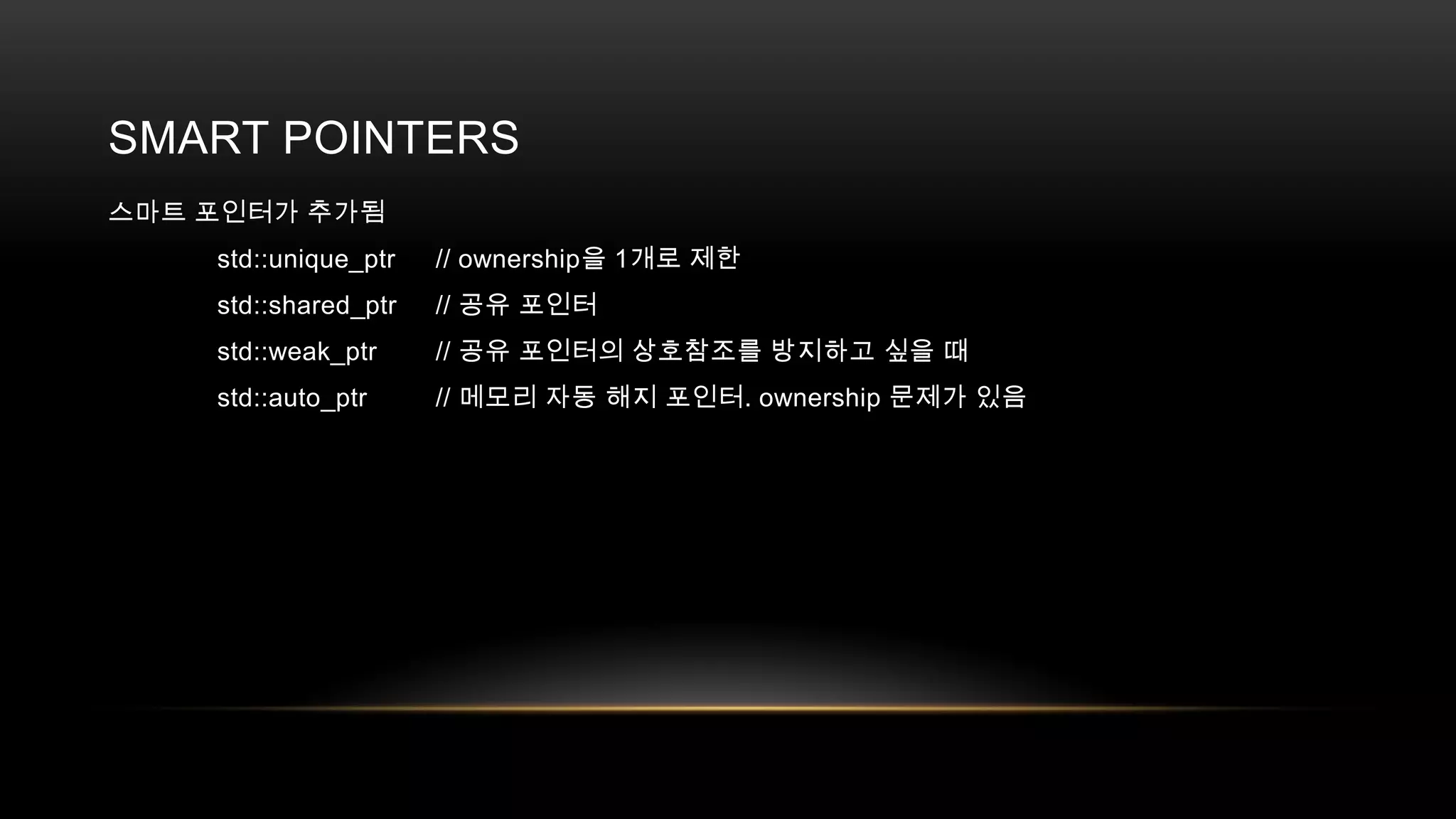 SMART POINTERS

스마트 포인터가 추가됨

std::unique_ptr // ownership을 1개로 제한

std::shared_ptr // 공유 포인터

std::weak_ptr // 공유 포인터의 상호참조를 방지하고 싶을 때

std::auto_ptr // 메모리 자동 해지 포인터. ownership 문제가 있음